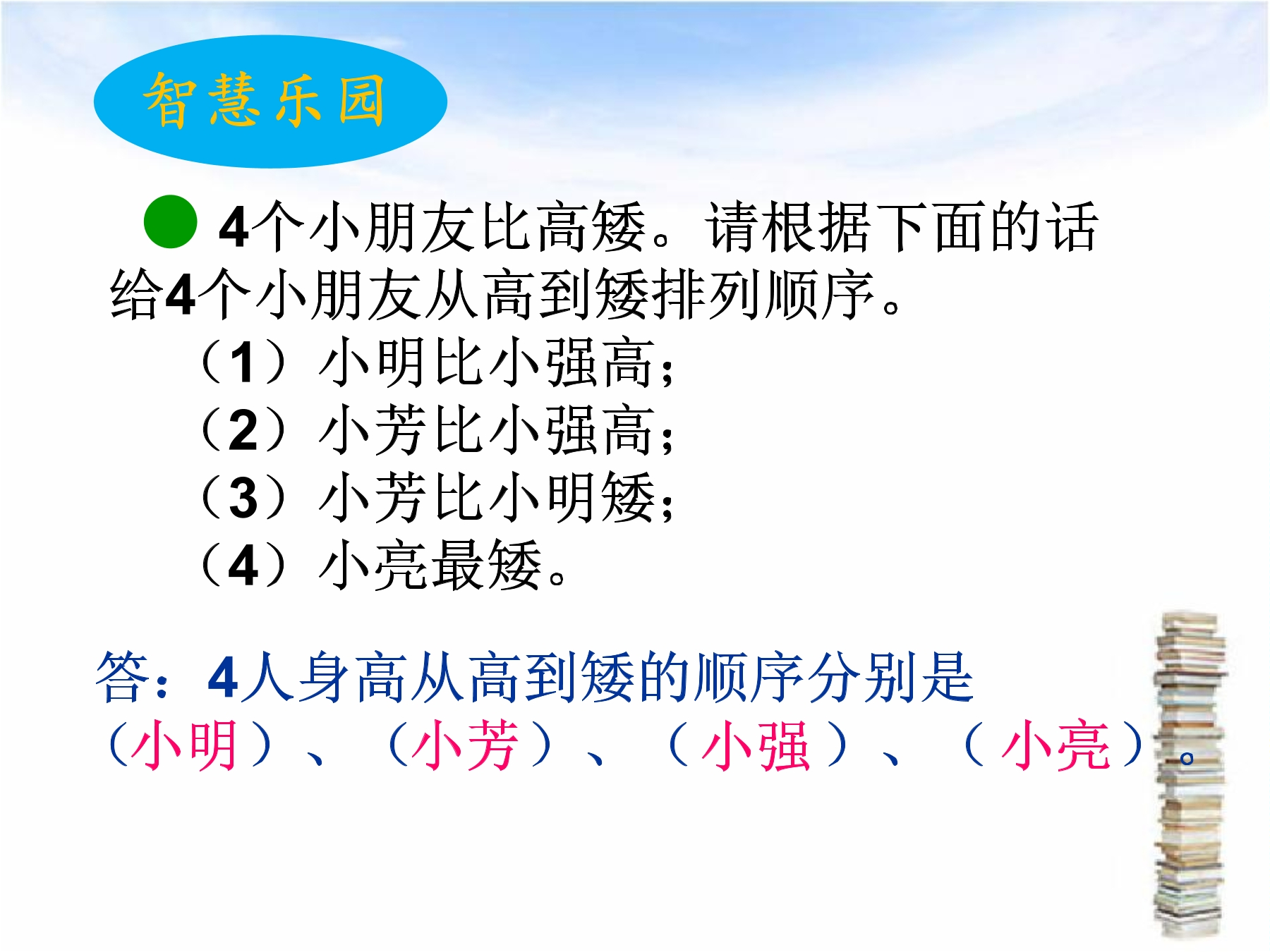 智慧乐园

4个小朋友比高矮。请根据下面的话给4个小朋友从高到矮排列顺序。

（1）小明比小强高；
（2）小芳比小强高；
（3）小芳比小明矮；
（4）小亮最矮。

答：4人身高从高到矮的顺序分别是（小明）、（小芳）、（小强）、（小亮）。